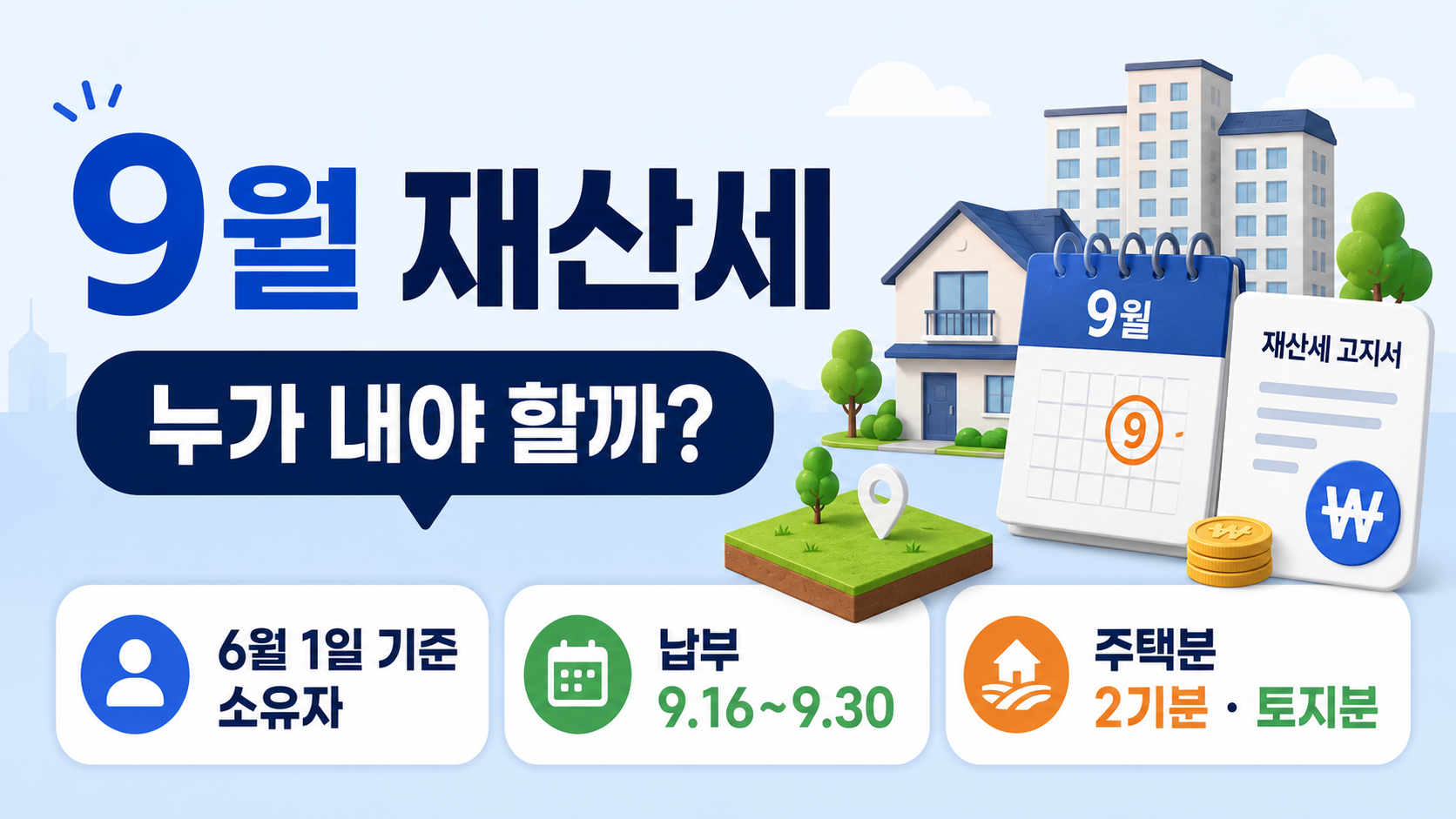 9월 재산세

누가 내야 할까?

9월

9

재산세 고지서

₩

6월 1일 기준 소유자

납부 9.16~9.30

주택분 2기분 · 토지분